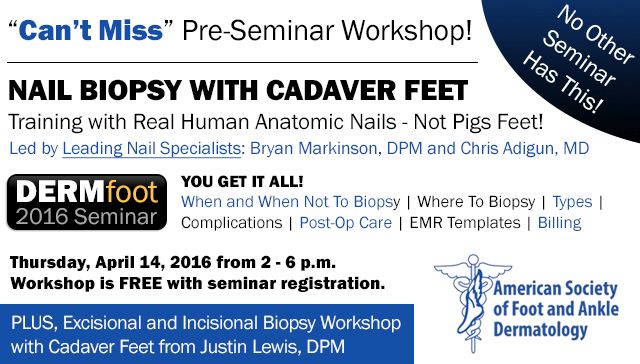 "Can't Miss" Pre-Seminar Workshop!

No Other Seminar Has This!

NAIL BIOPSY WITH CADAVER FEET

Training with Real Human Anatomic Nails - Not Pigs Feet!

Led by Leading Nail Specialists: Bryan Markinson, DPM and Chris Adigun, MD

DERMfoot 2016 Seminar

YOU GET IT ALL!

When and When Not To Biopsy | Where To Biopsy | Types | Complications | Post-Op Care | EMR Templates | Billing

Thursday, April 14, 2016 from 2 - 6 p.m.
Workshop is FREE with seminar registration.

PLUS, Excisional and Incisional Biopsy Workshop with Cadaver Feet from Justin Lewis, DPM

American Society of Foot and Ankle Dermatology